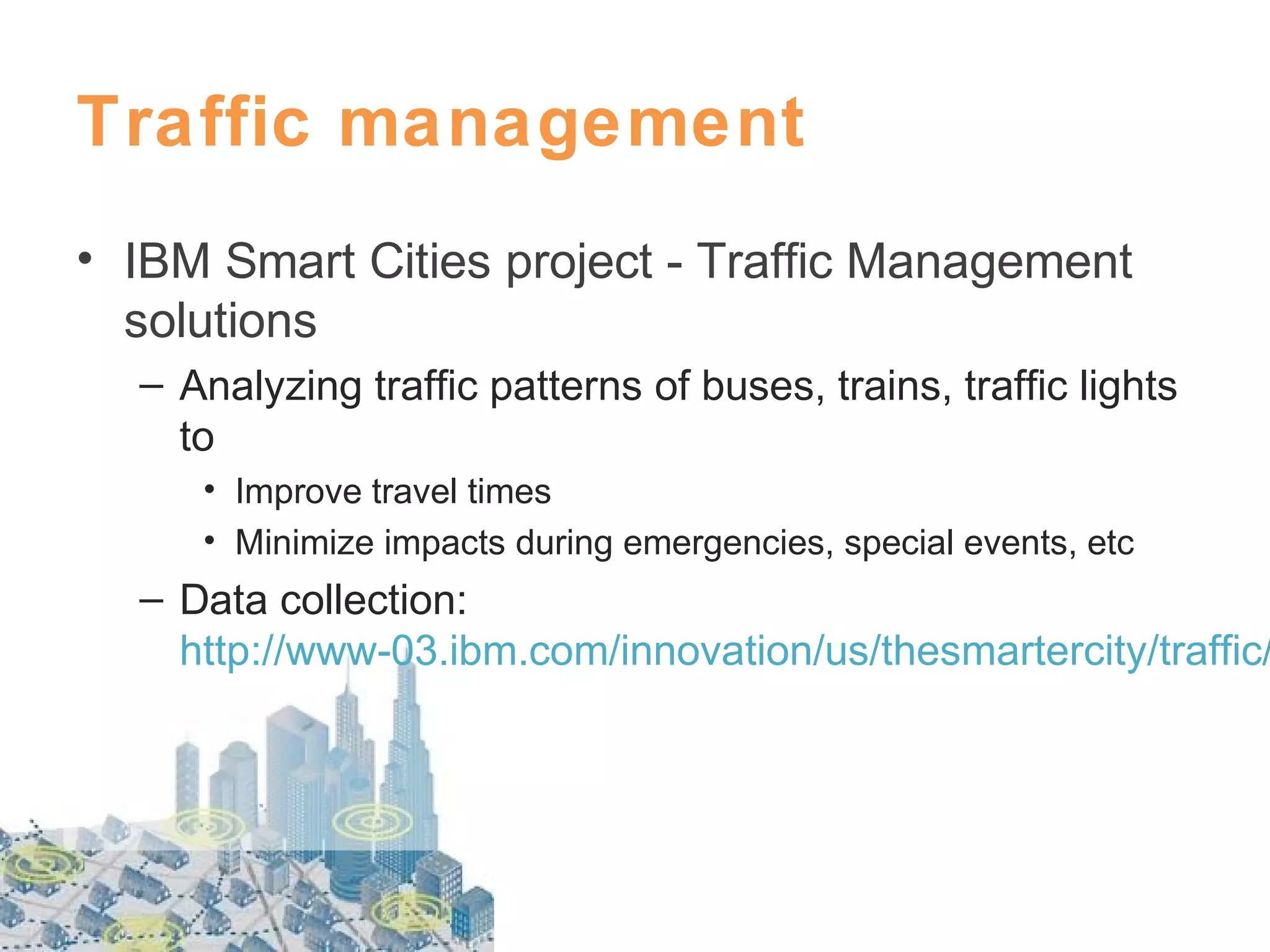 Traffic management

• IBM Smart Cities project - Traffic Management solutions
– Analyzing traffic patterns of buses, trains, traffic lights to
• Improve travel times
• Minimize impacts during emergencies, special events, etc
– Data collection: http://www-03.ibm.com/innovation/us/thesmartercity/traffic/